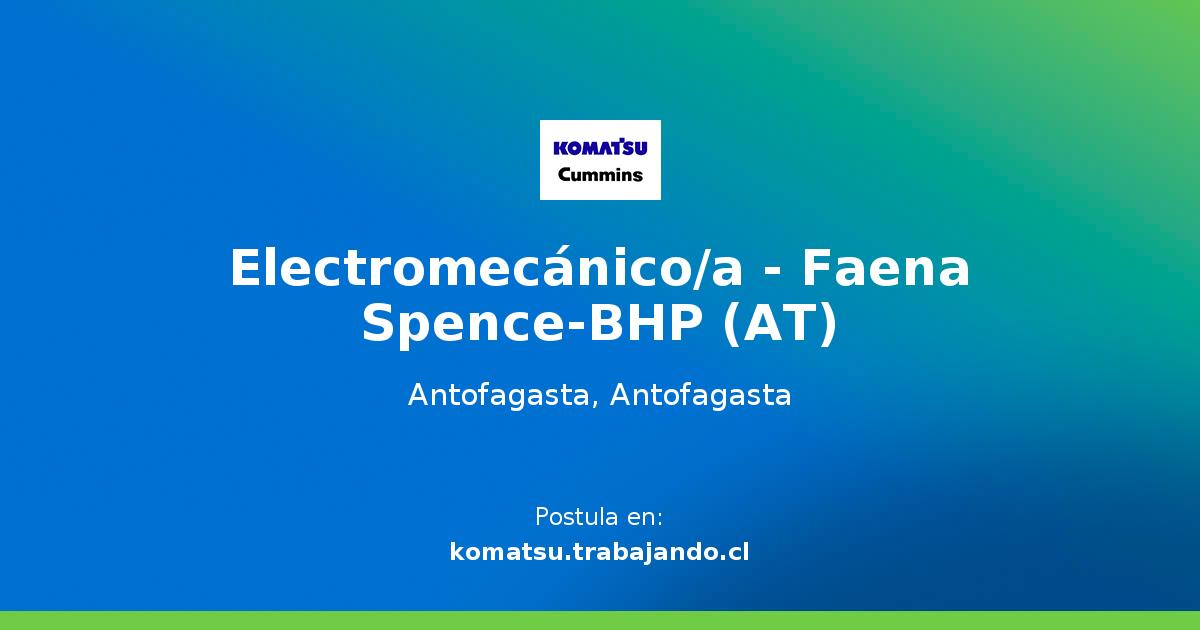 KOMATSU
Cummins

Electromecánico/a - Faena Spence-BHP (AT)

Antofagasta, Antofagasta

Postula en:
komatsu.trabajando.cl